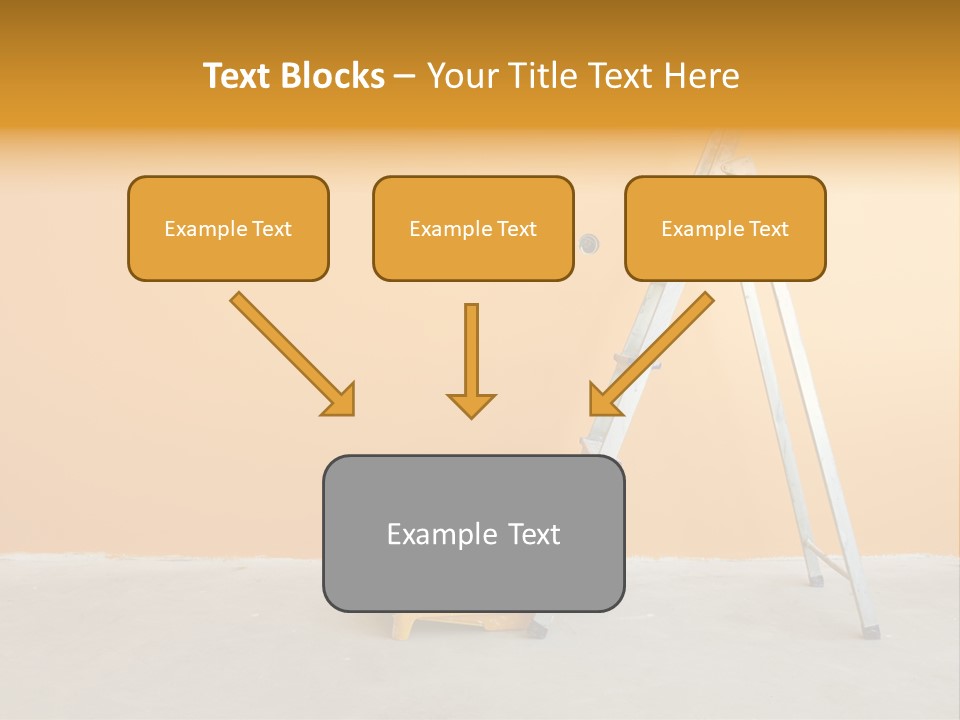 Text Blocks – Your Title Text Here

Example Text

Example Text

Example Text

Example Text